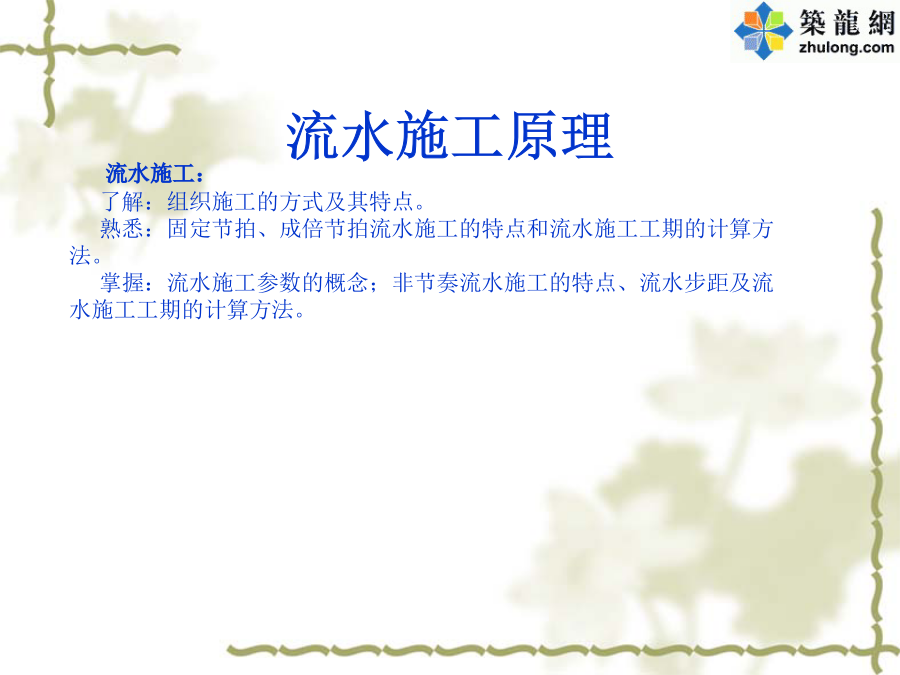 築龍網
zhulong.com

流水施工原理

流水施工：

了解：组织施工的方式及其特点。

熟悉：固定节拍、成倍节拍流水施工的特点和流水施工工期的计算方法。

掌握：流水施工参数的概念；非节奏流水施工的特点、流水步距及流水施工工期的计算方法。